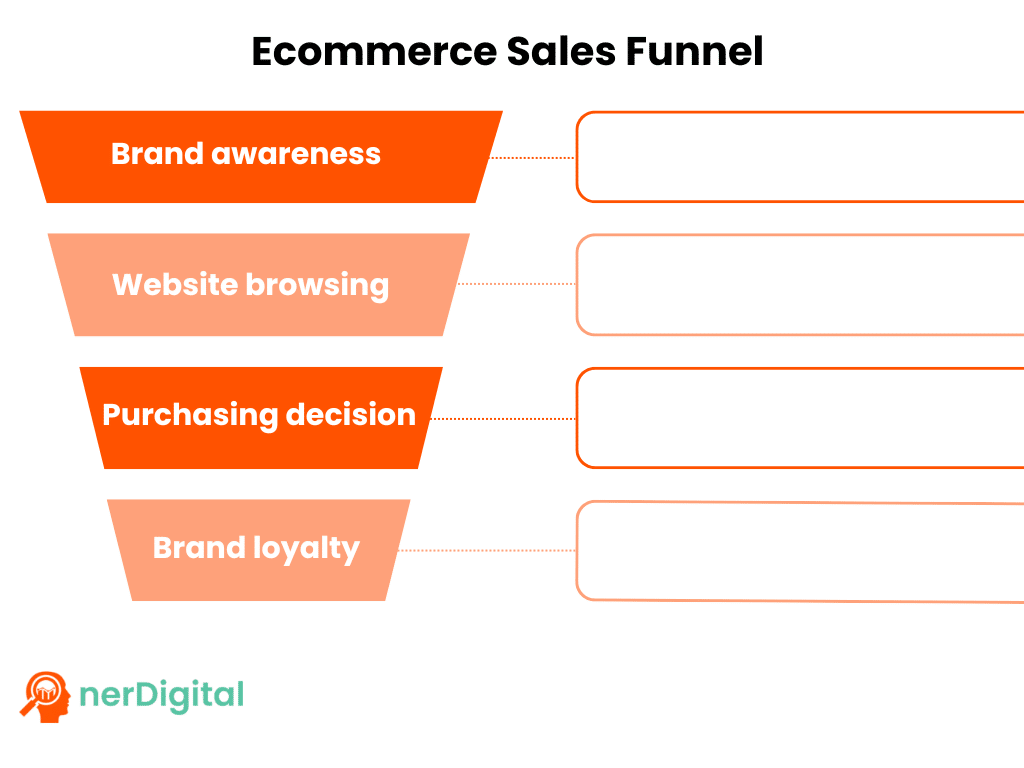 Ecommerce Sales Funnel

Brand awareness

Website browsing

Purchasing decision

Brand loyalty

nerDigital